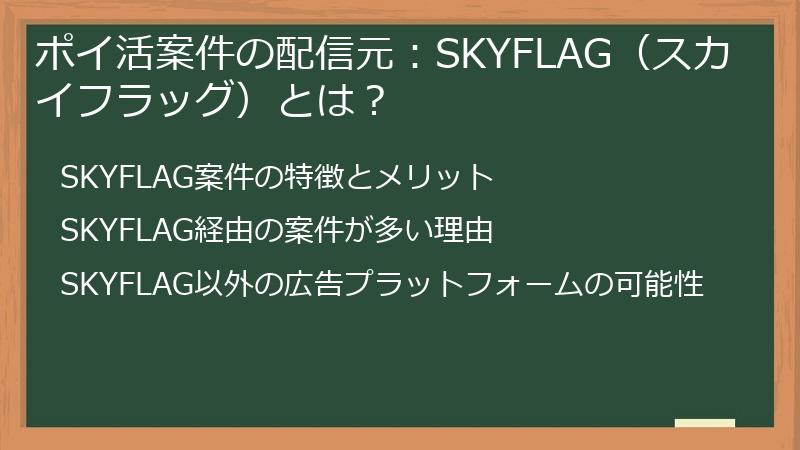 ポイ活案件の配信元：SKYFLAG（スカイフラッグ）とは？

SKYFLAG案件の特徴とメリット

SKYFLAG経由の案件が多い理由

SKYFLAG以外の広告プラットフォームの可能性